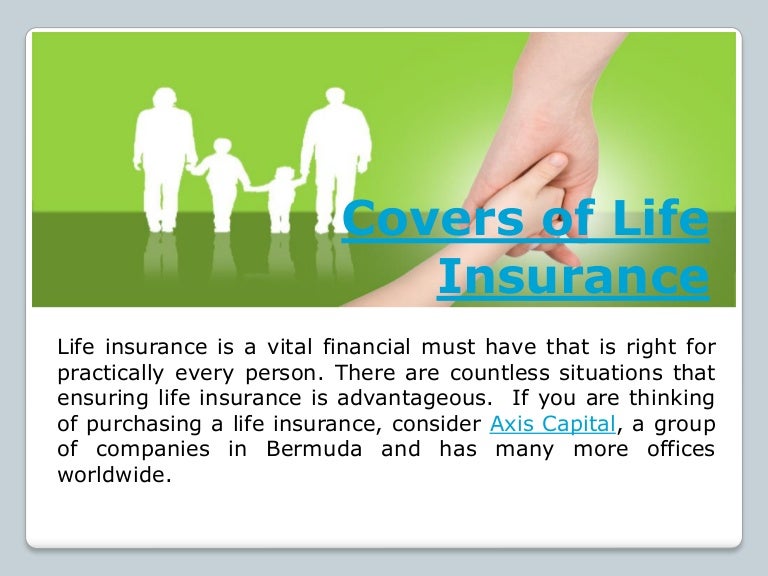 Covers of Life Insurance

Life insurance is a vital financial must have that is right for practically every person. There are countless situations that ensuring life insurance is advantageous. If you are thinking of purchasing a life insurance, consider Axis Capital, a group of companies in Bermuda and has many more offices worldwide.